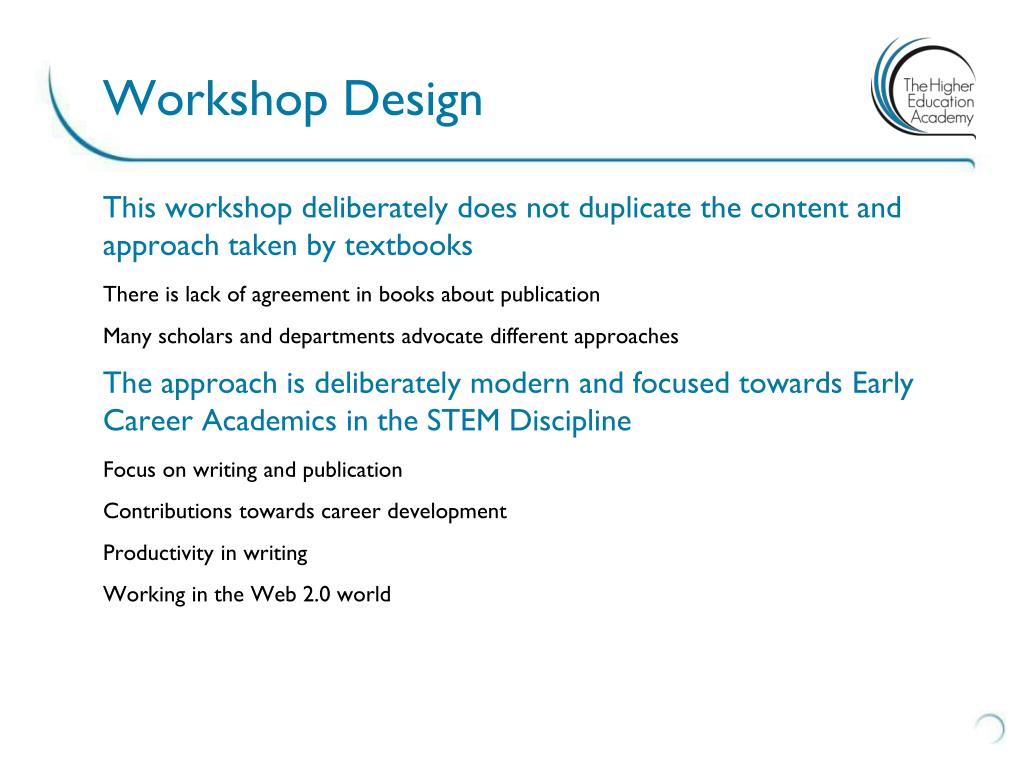 Workshop Design

The Higher Education Academy

This workshop deliberately does not duplicate the content and approach taken by textbooks

There is lack of agreement in books about publication

Many scholars and departments advocate different approaches

The approach is deliberately modern and focused towards Early Career Academics in the STEM Discipline

Focus on writing and publication

Contributions towards career development

Productivity in writing

Working in the Web 2.0 world